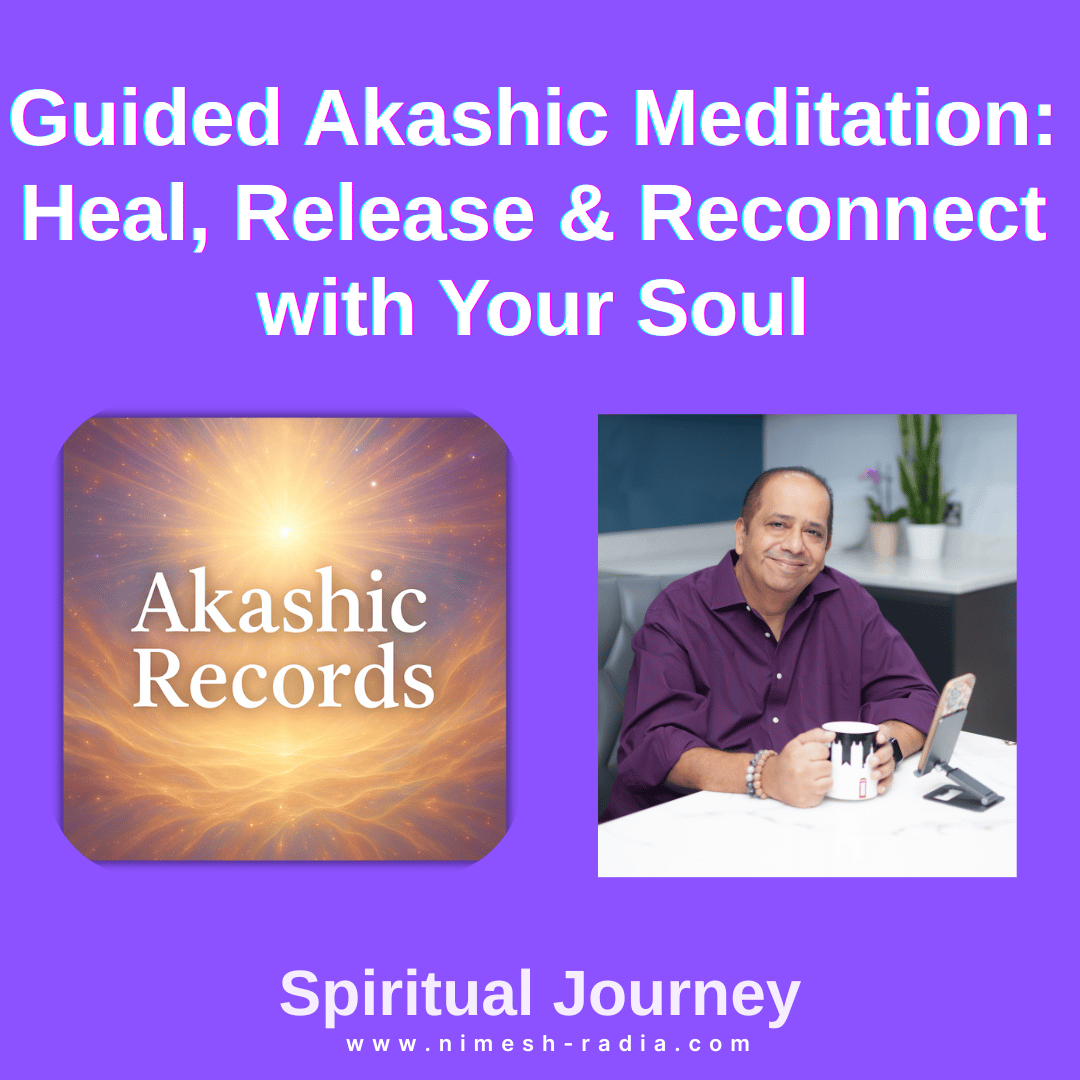 Guided Akashic Meditation: Heal, Release & Reconnect with Your Soul

Akashic Records

Spiritual Journey
www.nimesh-radia.com